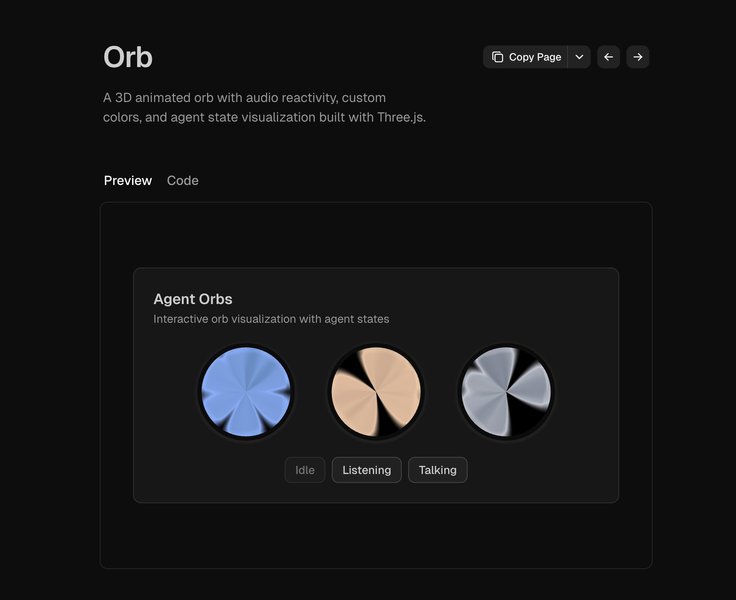 Orb

Copy Page

A 3D animated orb with audio reactivity, custom colors, and agent state visualization built with Three.js.

Preview Code

Agent Orbs

Interactive orb visualization with agent states

Idle Listening Talking